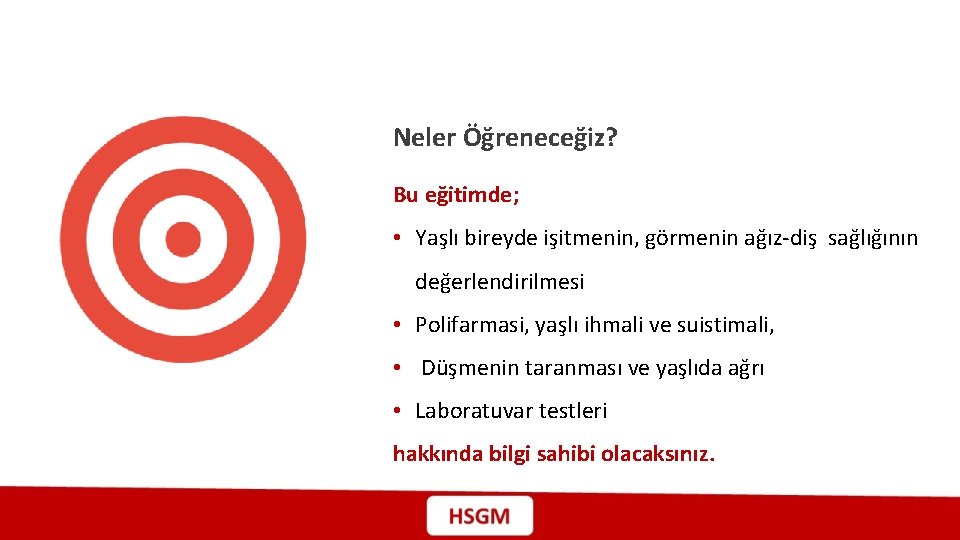 Neler Öğreneceğiz?

Bu eğitimde;

• Yaşlı bireyde işitmenin, görmenin ağız-diş sağlığının değerlendirilmesi

• Polifarmasi, yaşlı ihmali ve suistimali,

• Düşmenin taranması ve yaşlıda ağrı

• Laboratuvar testleri

hakkında bilgi sahibi olacaksınız.

HSGM